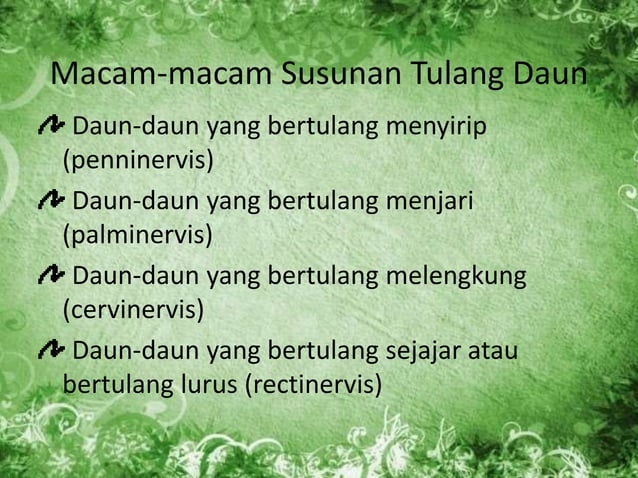 Macam-macam Susunan Tulang Daun

Daun-daun yang bertulang menyirip (penninervis)

Daun-daun yang bertulang menjari (palminervis)

Daun-daun yang bertulang melengkung (cervinervis)

Daun-daun yang bertulang sejajar atau bertulang lurus (rectinervis)